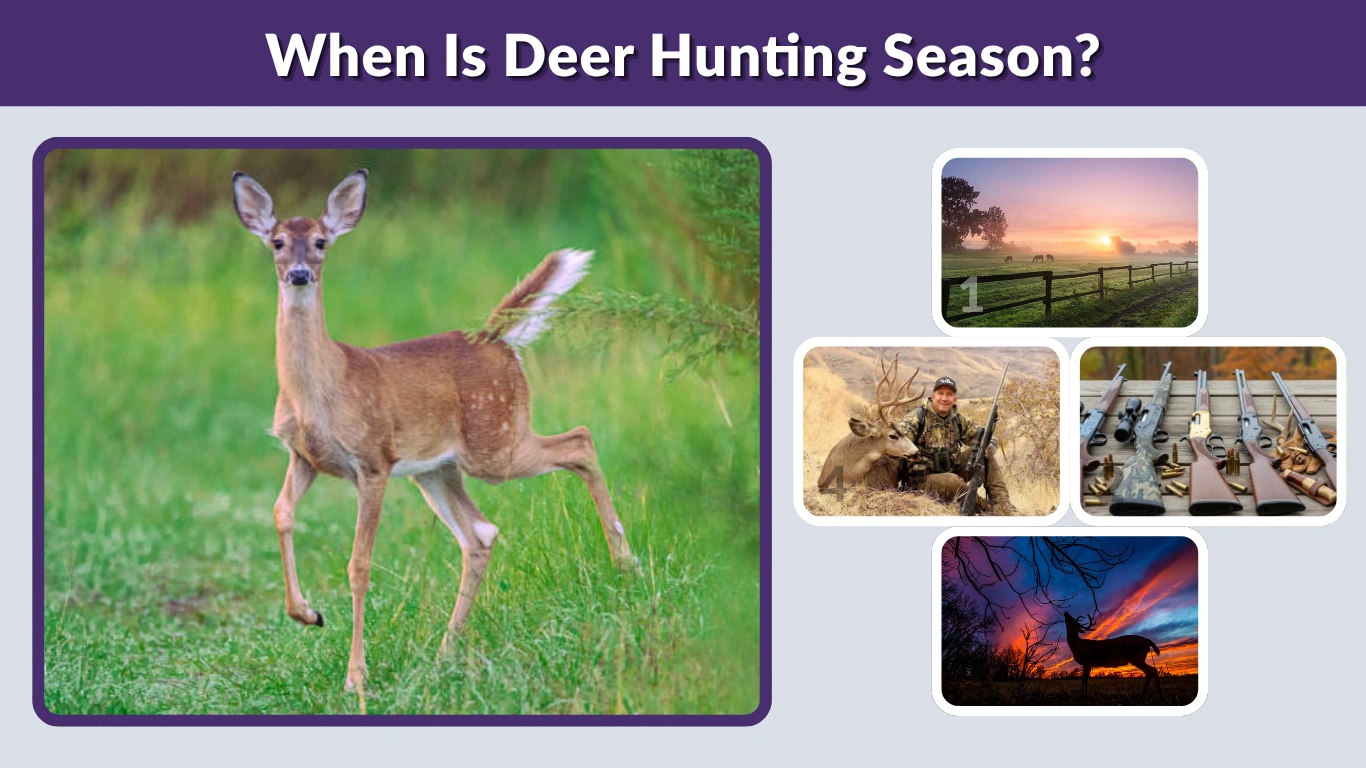 When Is Deer Hunting Season?

1

4